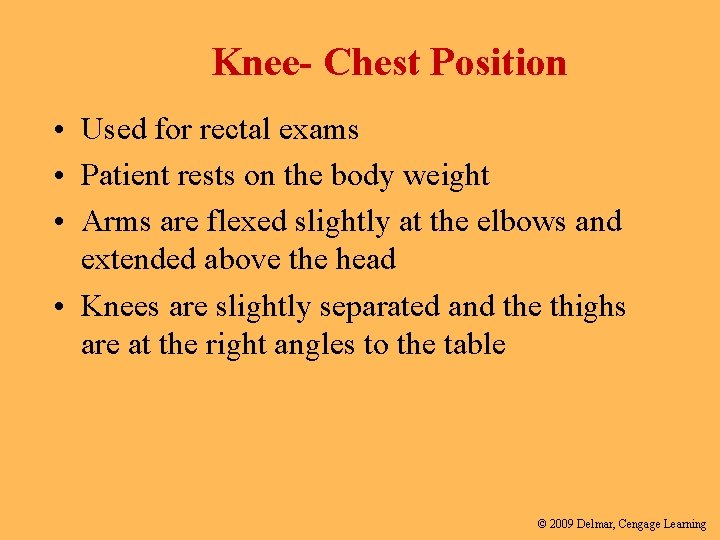 Knee- Chest Position

• Used for rectal exams
• Patient rests on the body weight
• Arms are flexed slightly at the elbows and extended above the head
• Knees are slightly separated and the thighs are at the right angles to the table

© 2009 Delmar, Cengage Learning